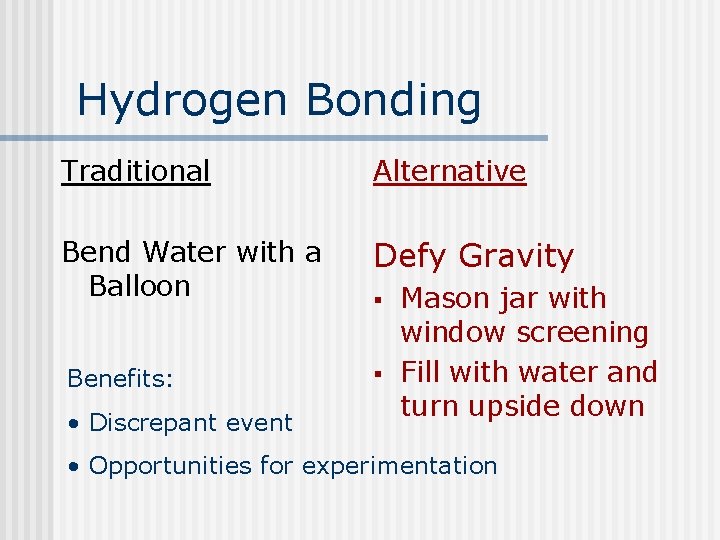 Hydrogen Bonding

Traditional

Bend Water with a Balloon

Alternative

Defy Gravity

▪ Mason jar with window screening
▪ Fill with water and turn upside down

Benefits:

• Discrepant event
• Opportunities for experimentation